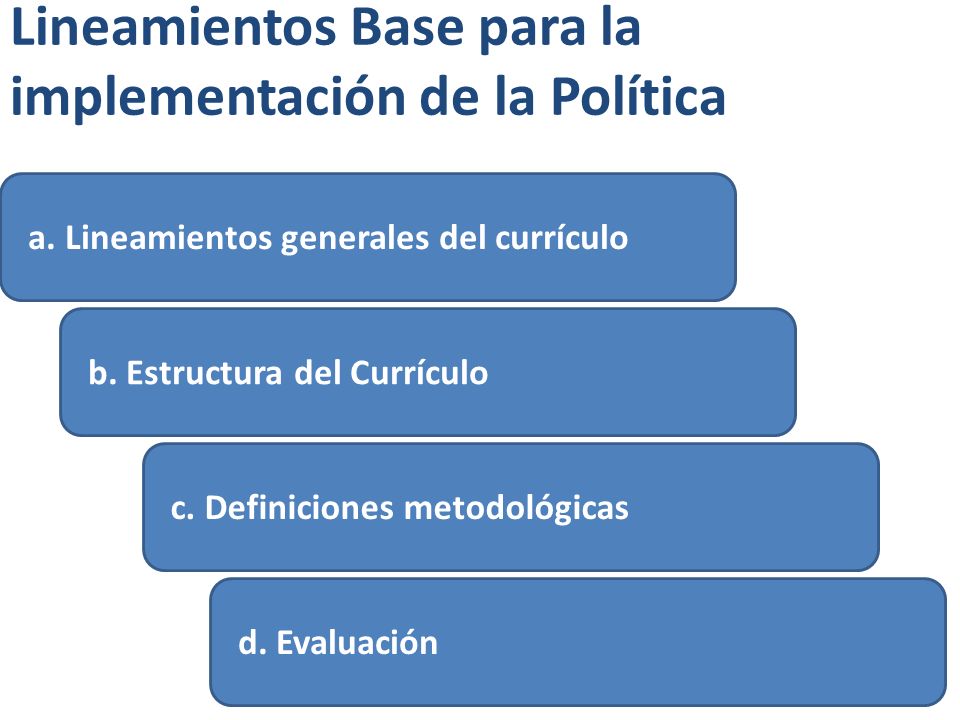 Lineamientos Base para la implementación de la Política

a. Lineamientos generales del currículo

b. Estructura del Currículo

c. Definiciones metodológicas

d. Evaluación